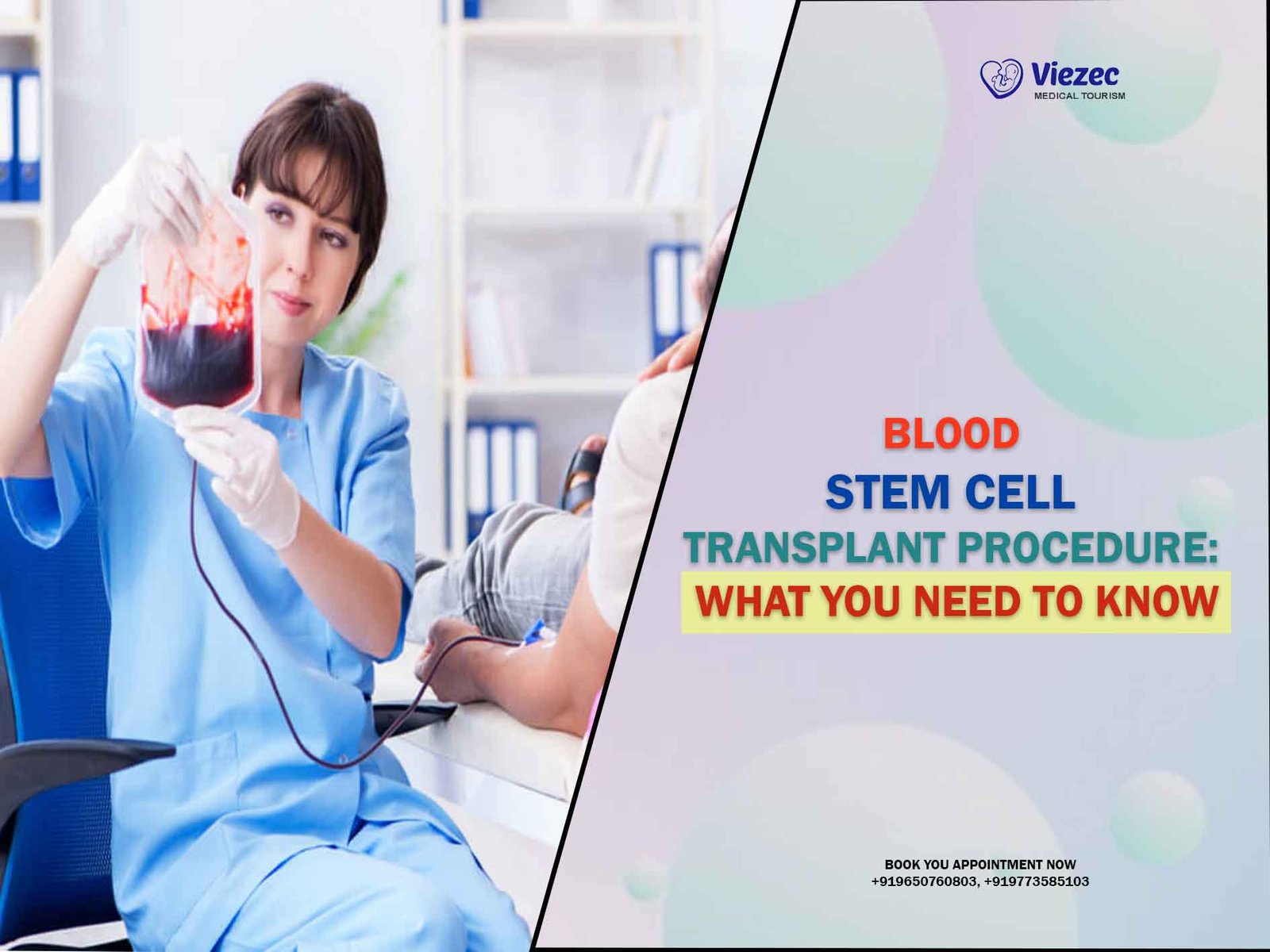 Viezec
MEDICAL TOURISM

BLOOD
STEM CELL
TRANSPLANT PROCEDURE:
WHAT YOU NEED TO KNOW

BOOK YOU APPOINTMENT NOW
+919650760803, +919773585103